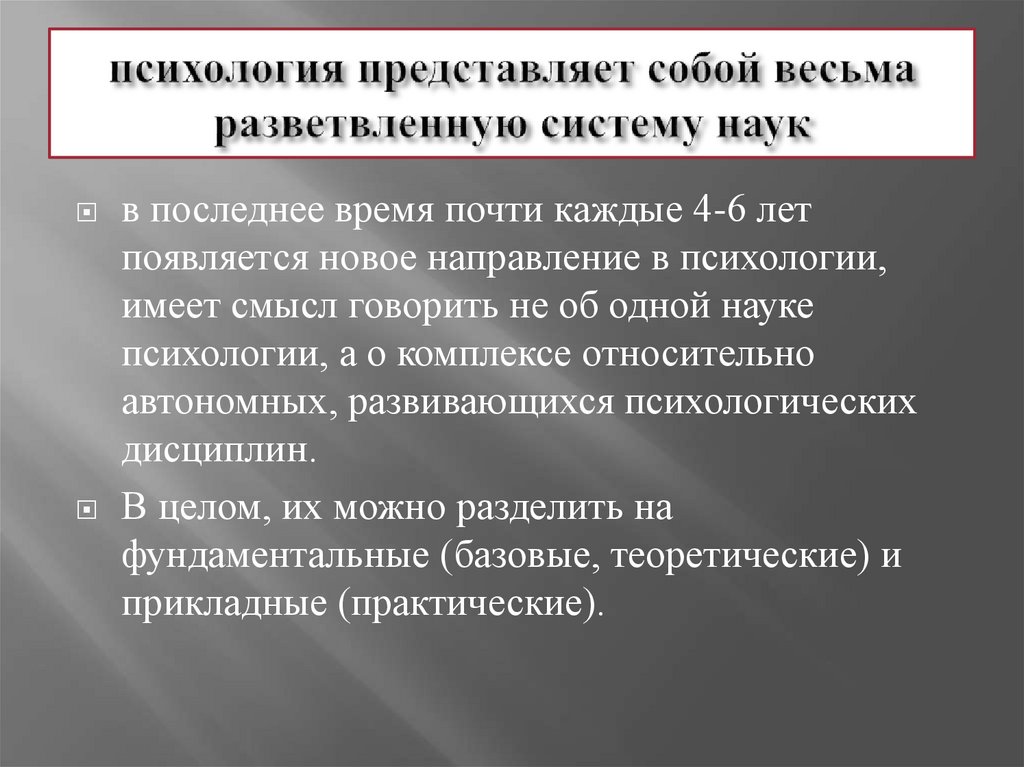 психология представляет собой весьма разветвленную систему наук

в последнее время почти каждые 4-6 лет появляется новое направление в психологии, имеет смысл говорить не об одной науке психологии, а о комплексе относительно автономных, развивающихся психологических дисциплин.

В целом, их можно разделить на фундаментальные (базовые, теоретические) и прикладные (практические).